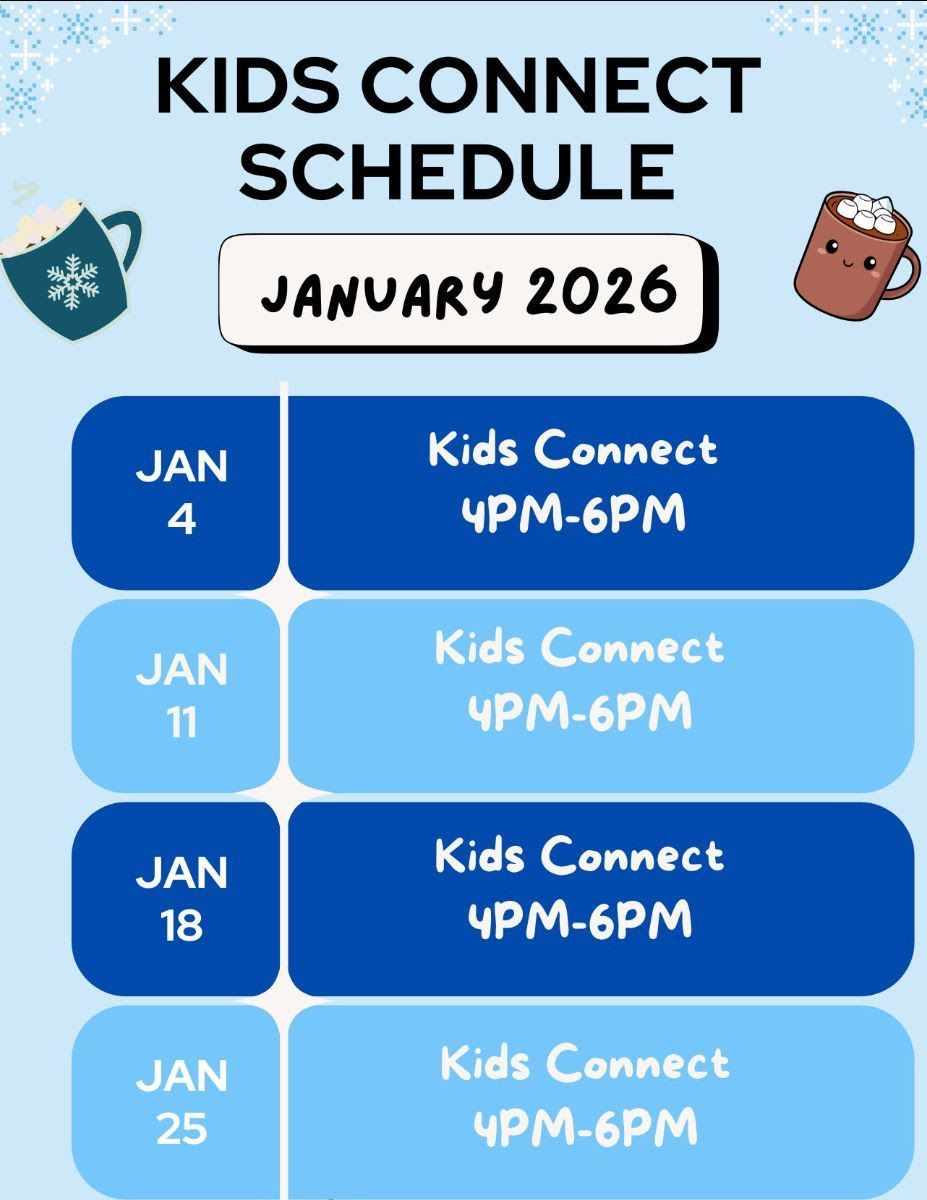 KIDS CONNECT SCHEDULE

JANUARY 2026

| JAN 4 | Kids Connect 4PM-6PM |
|---|---|
| JAN 11 | Kids Connect 4PM-6PM |
| JAN 18 | Kids Connect 4PM-6PM |
| JAN 25 | Kids Connect 4PM-6PM |